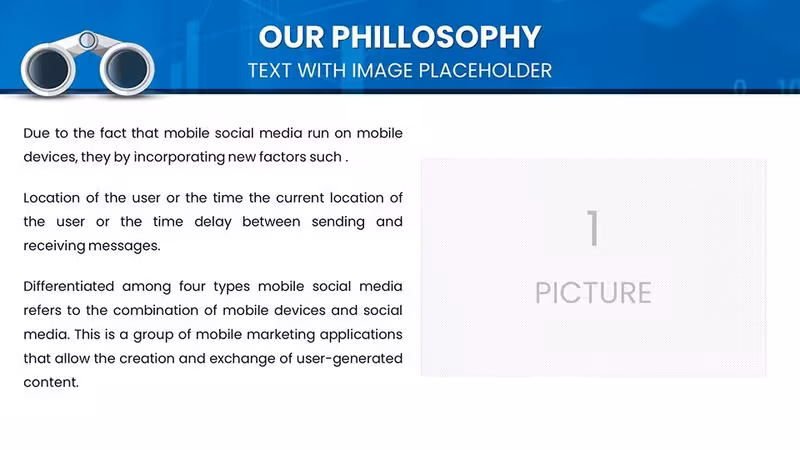 OUR PHILLOSOPHY
TEXT WITH IMAGE PLACEHOLDER

Due to the fact that mobile social media run on mobile devices, they by incorporating new factors such .

Location of the user or the time the current location of the user or the time delay between sending and receiving messages.

Differentiated among four types mobile social media refers to the combination of mobile devices and social media. This is a group of mobile marketing applications that allow the creation and exchange of user-generated content.

1
PICTURE